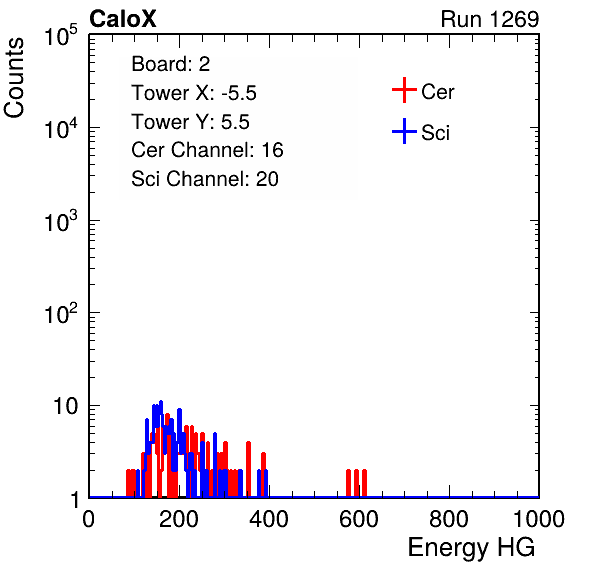 CaloX
Run 1269

Counts

$10^5$
$10^4$
$10^3$
$10^2$
10
1

Board: 2
Tower X: -5.5
Tower Y: 5.5
Cer Channel: 16
Sci Channel: 20

Cer
Sci

0
200
400
600
800
1000
Energy HG